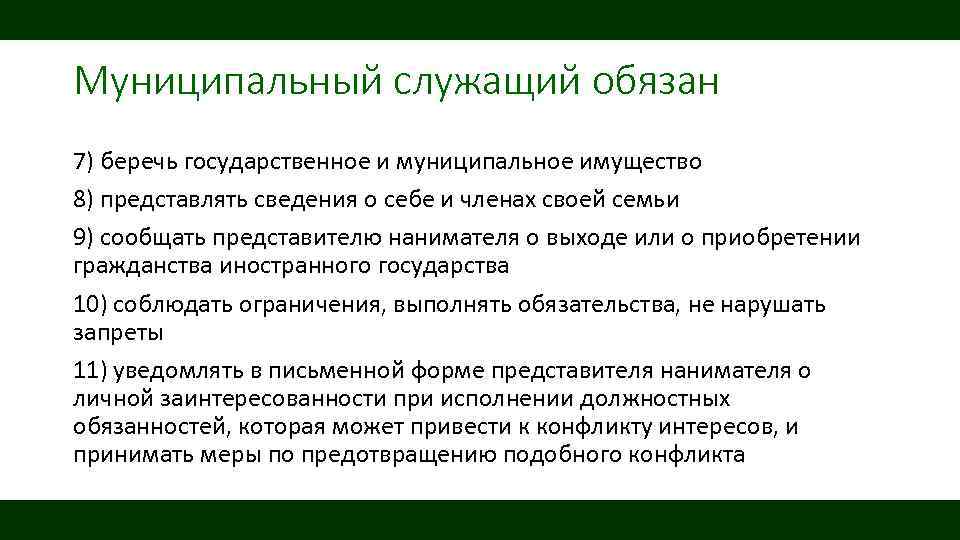 Муниципальный служащий обязан

7) беречь государственное и муниципальное имущество

8) представлять сведения о себе и членах своей семьи

9) сообщать представителю нанимателя о выходе или о приобретении гражданства иностранного государства

10) соблюдать ограничения, выполнять обязательства, не нарушать запреты

11) уведомлять в письменной форме представителя нанимателя о личной заинтересованности при исполнении должностных обязанностей, которая может привести к конфликту интересов, и принимать меры по предотвращению подобного конфликта